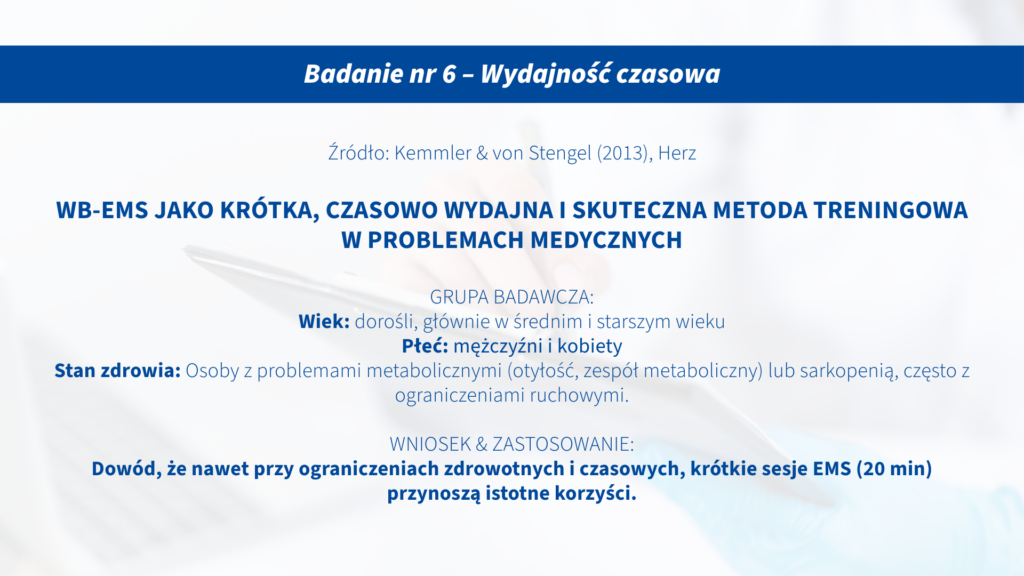 Badanie nr 6 – Wydajność czasowa

Źródło: Kemmler & von Stengel (2013), Herz

WB-EMS JAKO KRÓTKA, CZASOWO WYDAJNA I SKUTECZNA METODA TRENINGOWA W PROBLEMACH MEDYCZNYCH

GRUPA BADAWCZA:
Wiek: dorośli, głównie w średnim i starszym wieku
Płeć: mężczyźni i kobiety
Stan zdrowia: Osoby z problemami metabolicznymi (otyłość, zespół metaboliczny) lub sarkopenią, często z ograniczeniami ruchowymi.

WNIOSEK & ZASTOSOWANIE:
Dowód, że nawet przy ograniczeniach zdrowotnych i czasowych, krótkie sesje EMS (20 min) przynoszą istotne korzyści.